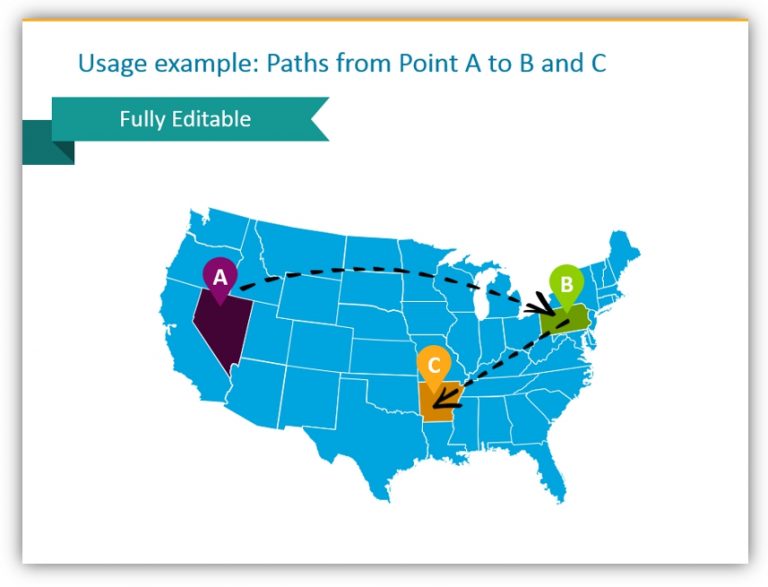 Usage example: Paths from Point A to B and C

Fully Editable

A

B

C